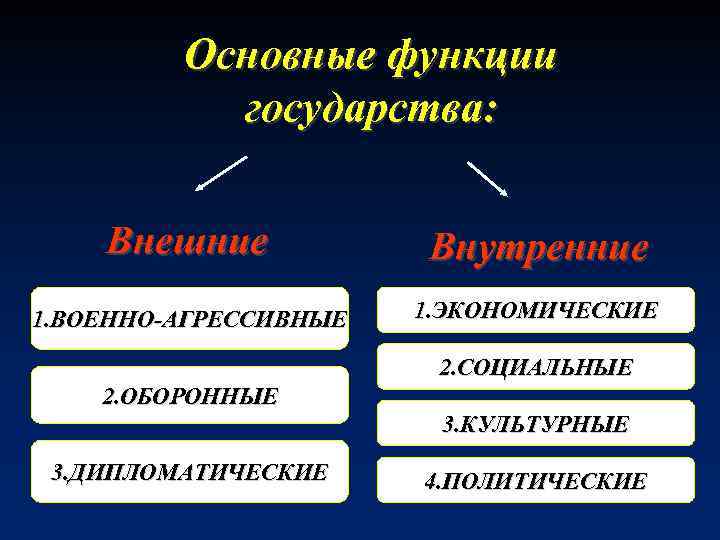 Основные функции государства:

Внешние

1.ВОЕННО-АГРЕССИВНЫЕ

2.ОБОРОННЫЕ

3.ДИПЛОМАТИЧЕСКИЕ

Внутренние

1.ЭКОНОМИЧЕСКИЕ

2.СОЦИАЛЬНЫЕ

3.КУЛЬТУРНЫЕ

4.ПОЛИТИЧЕСКИЕ